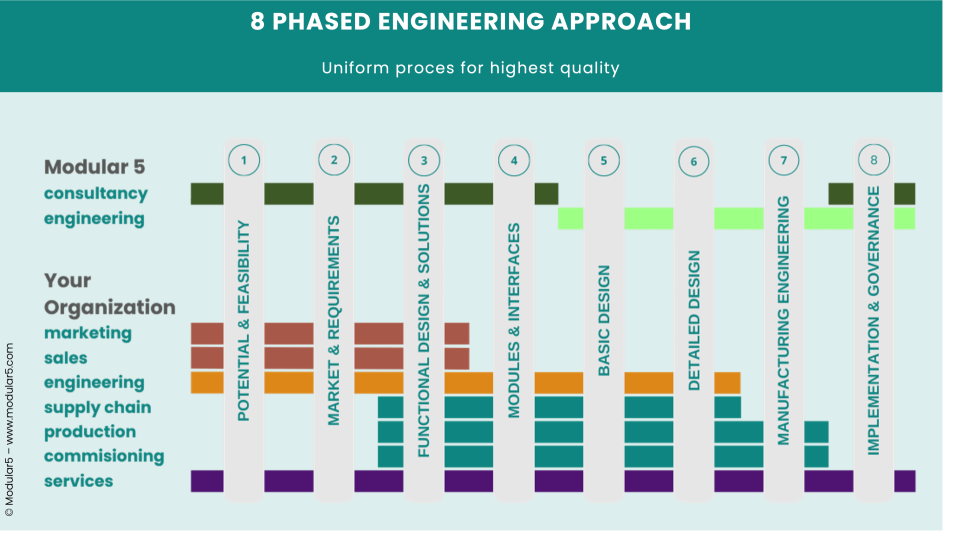 8 PHASED ENGINEERING APPROACH

Uniform proces for highest quality

Modular 5
consultancy
engineering

Your
Organization
marketing
sales
engineering
supply chain
production
commisioning
services

1
POTENTIAL & FEASIBILITY

2
MARKET & REQUIREMENTS

3
FUNCTIONAL DESIGN & SOLUTIONS

4
MODULES & INTERFACES

5
BASIC DESIGN

6
DETAILED DESIGN

7
MANUFACTURING ENGINEERING

8
IMPLEMENTATION & GOVERNANCE

© Modular5 – www.modular5.com